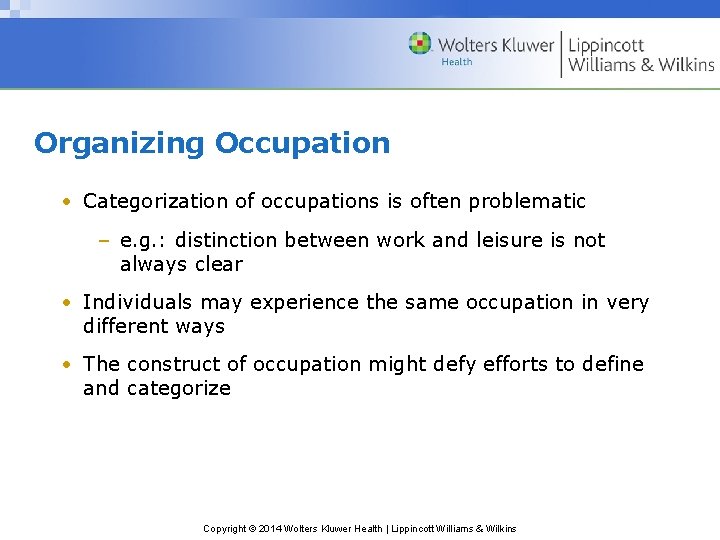 Wolters Kluwer
Health
Lippincott
Williams & Wilkins

Organizing Occupation

• Categorization of occupations is often problematic
– e.g.: distinction between work and leisure is not always clear

• Individuals may experience the same occupation in very different ways

• The construct of occupation might defy efforts to define and categorize

Copyright © 2014 Wolters Kluwer Health | Lippincott Williams & Wilkins